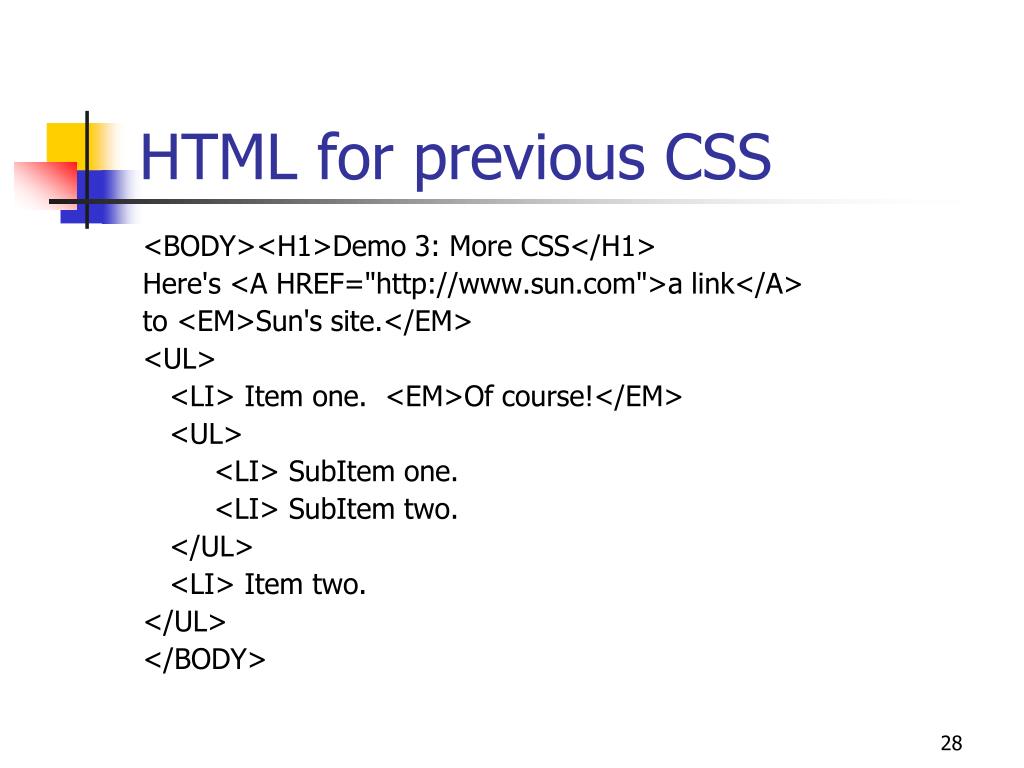 HTML for previous CSS

<BODY><H1>Demo 3: More CSS</H1>
Here's <A HREF="http://www.sun.com">a link</A>
to <EM>Sun's site.</EM>
<UL>
<LI> Item one. <EM>Of course!</EM>
<UL>
<LI> SubItem one.
<LI> SubItem two.
</UL>
<LI> Item two.
</UL>
</BODY>

28